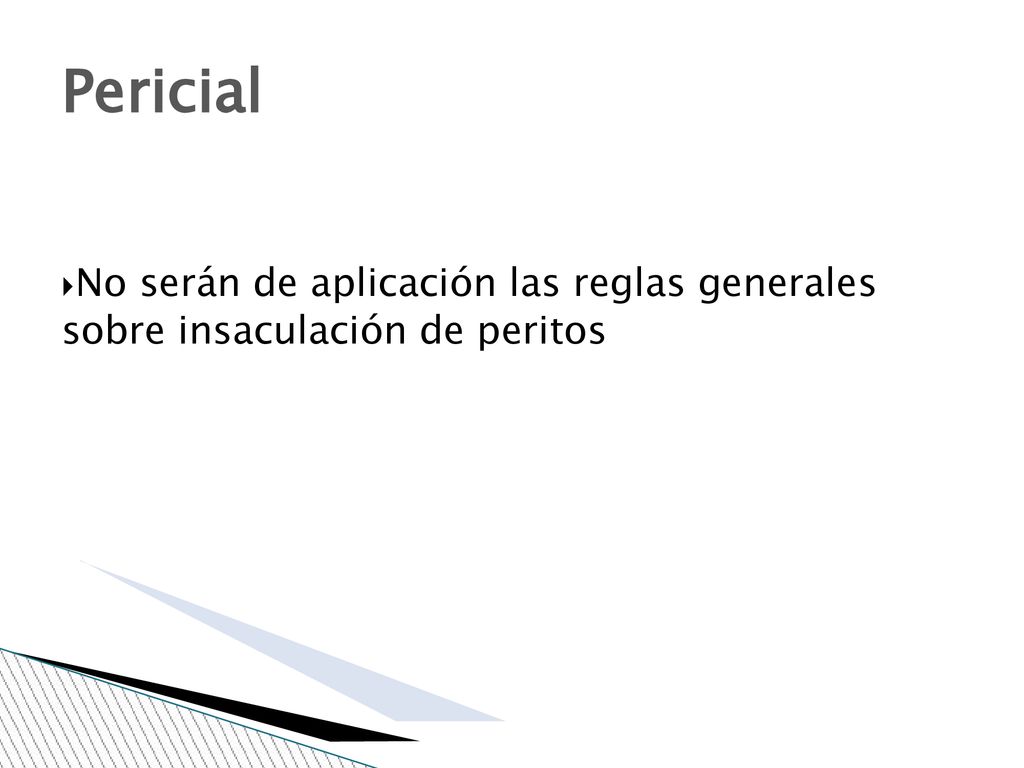 Pericial

No serán de aplicación las reglas generales sobre insaculación de peritos